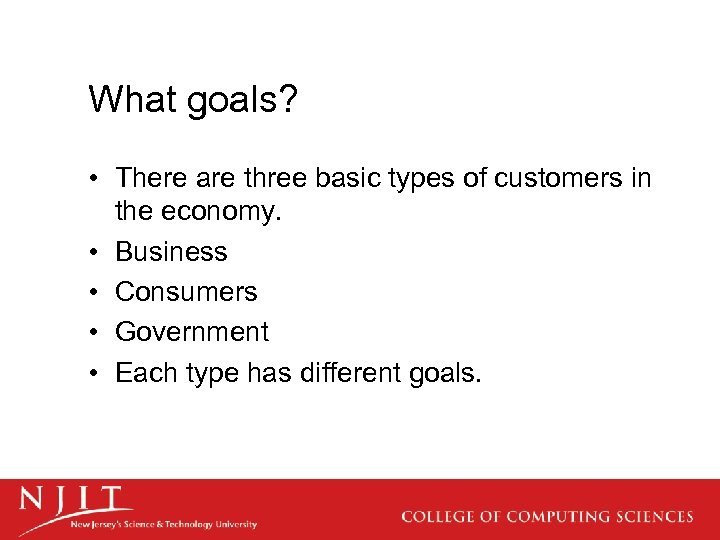 What goals?

• There are three basic types of customers in the economy.
• Business
• Consumers
• Government
• Each type has different goals.

NJIT
New Jersey's Science & Technology University

COLLEGE OF COMPUTING SCIENCES